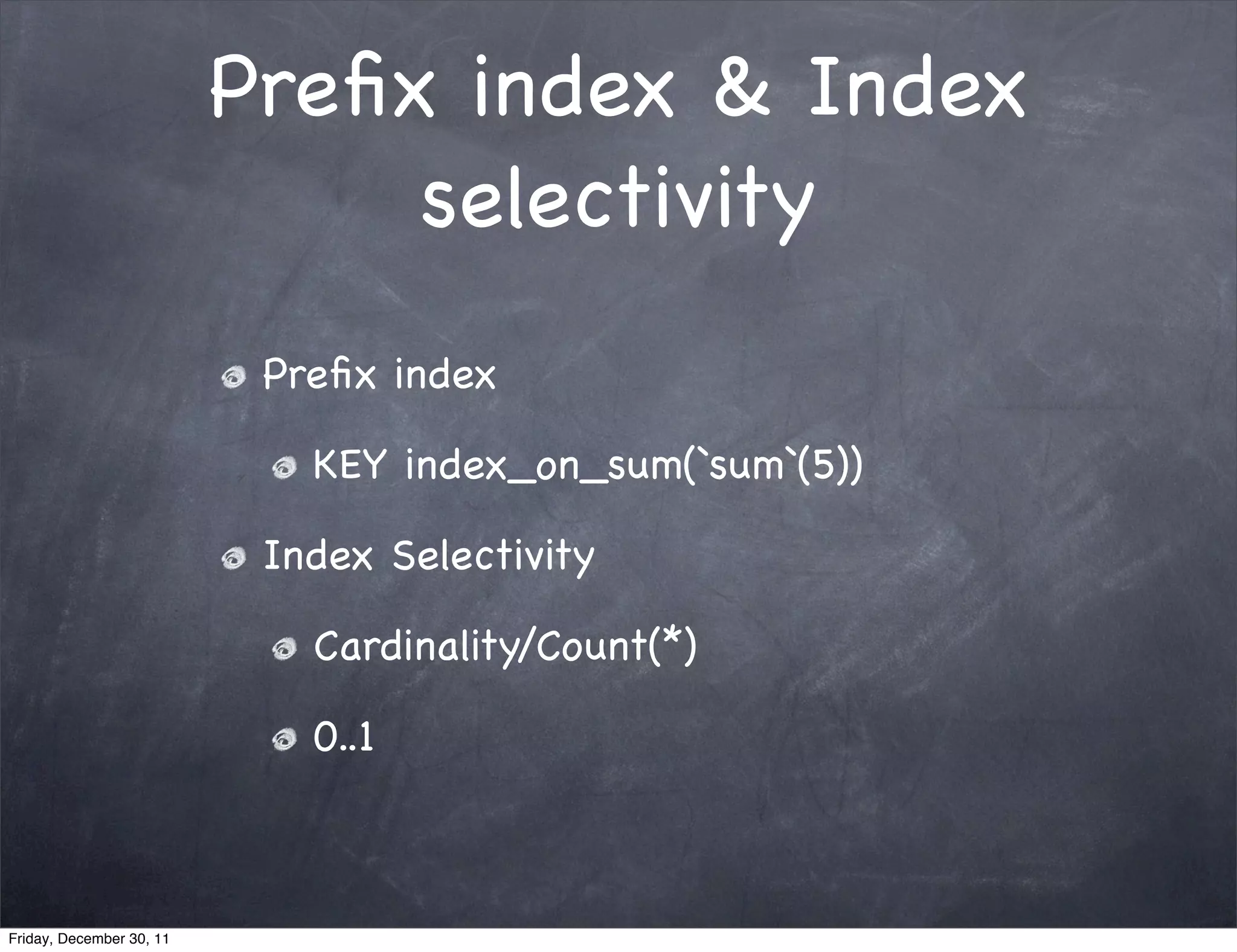 Prefix index & Index selectivity

Prefix index

KEY index_on_sum(`sum`(5))

Index Selectivity

Cardinality/Count(*)

0..1

Friday, December 30, 11